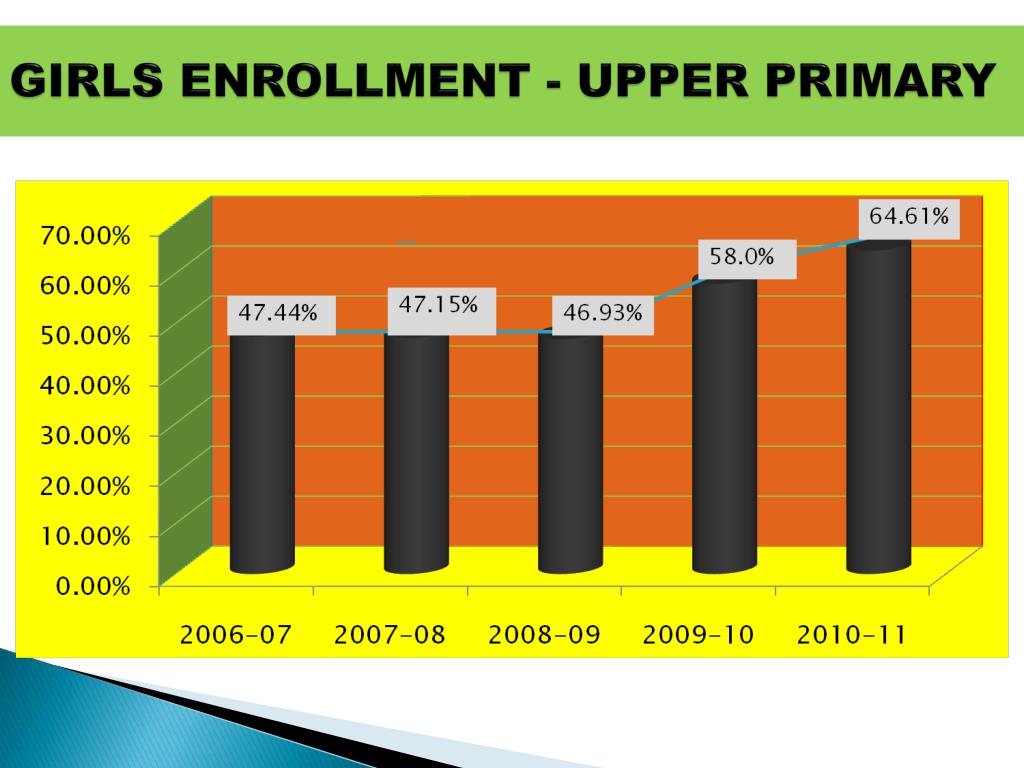 GIRLS ENROLLMENT - UPPER PRIMARY

70.00%
60.00%
50.00%
40.00%
30.00%
20.00%
10.00%
0.00%

47.44%
47.15%
46.93%
58.0%
64.61%

2006-07
2007-08
2008-09
2009-10
2010-11